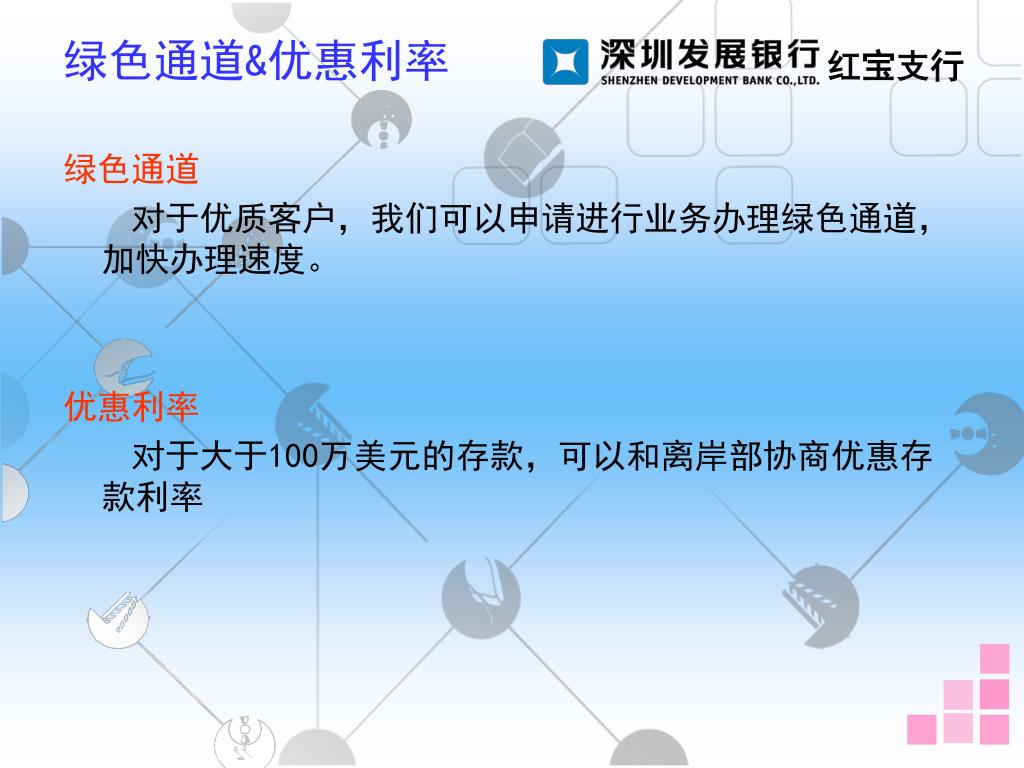 绿色通道&优惠利率

深圳发展银行
SHENZHEN DEVELOPMENT BANK CO.,LTD.
红宝支行

绿色通道

对于优质客户，我们可以申请进行业务办理绿色通道，加快办理速度。

优惠利率

对于大于100万美元的存款，可以和离岸部协商优惠存款利率